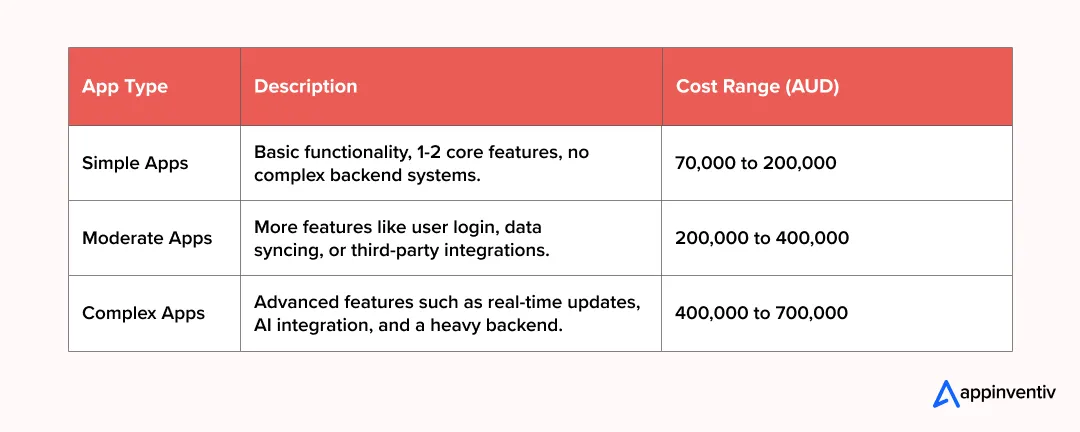 | App Type | Description | Cost Range (AUD) |
|---|---|---|
| Simple Apps | Basic functionality, 1-2 core features, no complex backend systems. | 70,000 to 200,000 |
| Moderate Apps | More features like user login, data syncing, or third-party integrations. | 200,000 to 400,000 |
| Complex Apps | Advanced features such as real-time updates, AI integration, and a heavy backend. | 400,000 to 700,000 |

appinventiv